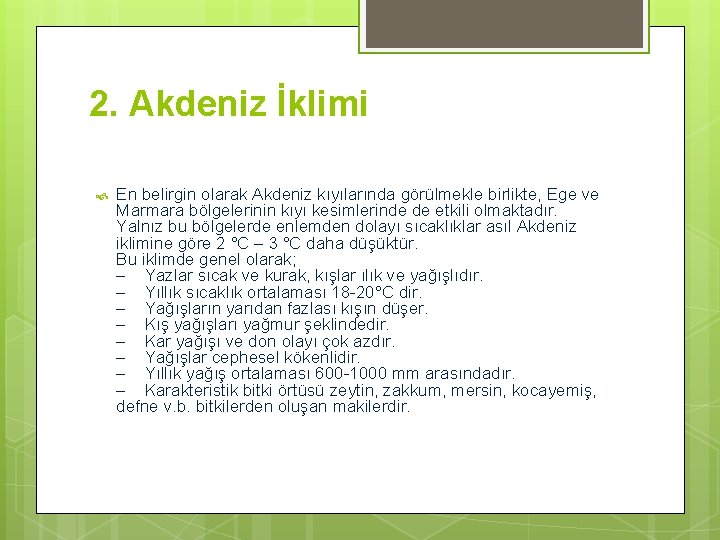 2. Akdeniz İklimi

En belirgin olarak Akdeniz kıyılarında görülmekle birlikte, Ege ve Marmara bölgelerinin kıyı kesimlerinde de etkili olmaktadır. Yalnız bu bölgelerde enlemden dolayı sıcaklıklar asıl Akdeniz iklimine göre 2 °C – 3 °C daha düşüktür.
Bu iklimde genel olarak;
– Yazlar sıcak ve kurak, kışlar ılık ve yağışlıdır.
– Yıllık sıcaklık ortalaması 18-20°C dir.
– Yağışların yarıdan fazlası kışın düşer.
– Kış yağışları yağmur şeklindedir.
– Kar yağışı ve don olayı çok azdır.
– Yağışlar cephesel kökenlidir.
– Yıllık yağış ortalaması 600-1000 mm arasındadır.
– Karakteristik bitki örtüsü zeytin, zakkum, mersin, kocayemiş, defne v.b. bitkilerden oluşan makilerdir.